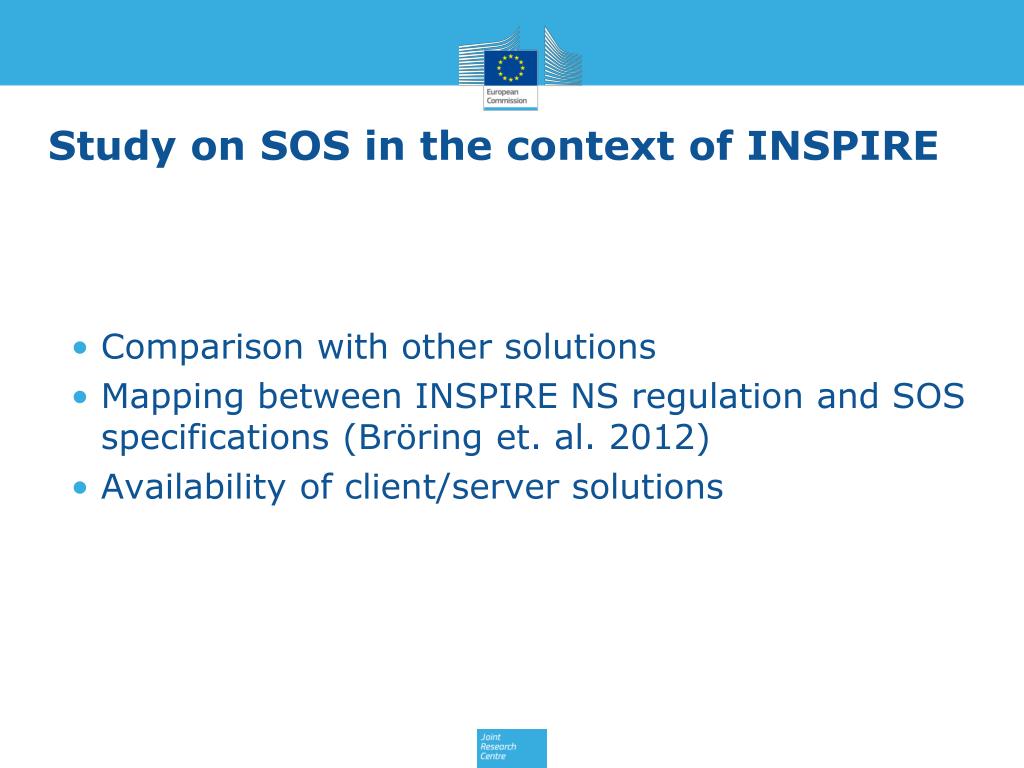 European Commission

Study on SOS in the context of INSPIRE

• Comparison with other solutions
• Mapping between INSPIRE NS regulation and SOS specifications (Bröring et. al. 2012)
• Availability of client/server solutions

Joint Research Centre